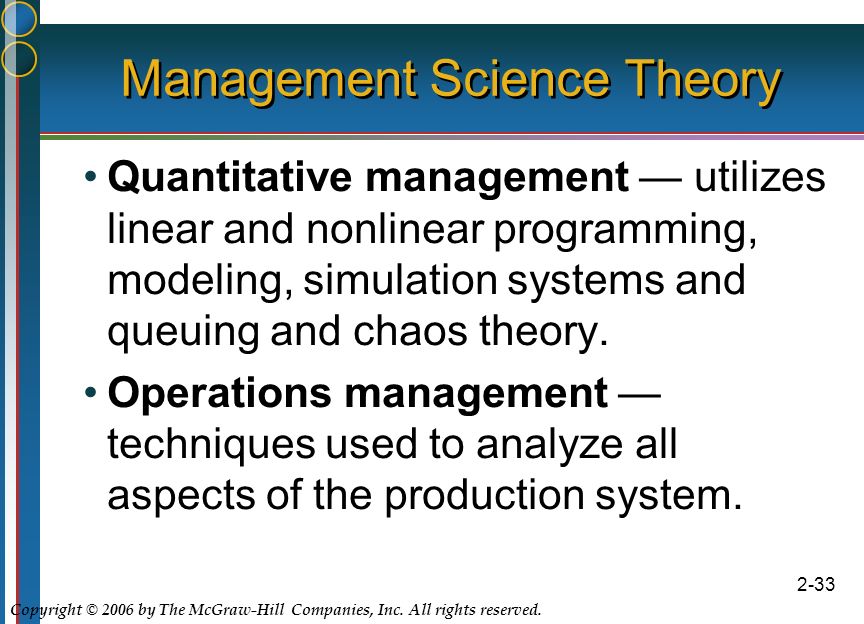 Management Science Theory

• Quantitative management — utilizes linear and nonlinear programming, modeling, simulation systems and queuing and chaos theory.

• Operations management — techniques used to analyze all aspects of the production system.

2-33

Copyright © 2006 by The McGraw-Hill Companies, Inc. All rights reserved.